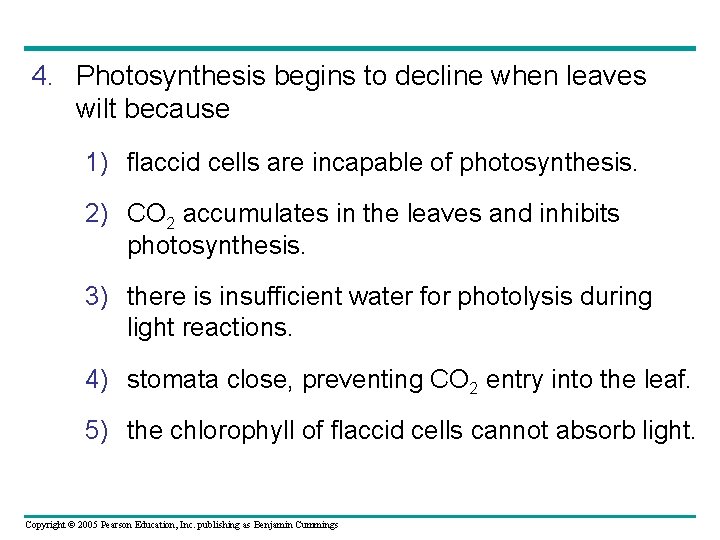 4. Photosynthesis begins to decline when leaves wilt because

1) flaccid cells are incapable of photosynthesis.

2) $CO_2$ accumulates in the leaves and inhibits photosynthesis.

3) there is insufficient water for photolysis during light reactions.

4) stomata close, preventing $CO_2$ entry into the leaf.

5) the chlorophyll of flaccid cells cannot absorb light.

Copyright © 2005 Pearson Education, Inc. publishing as Benjamin Cummings